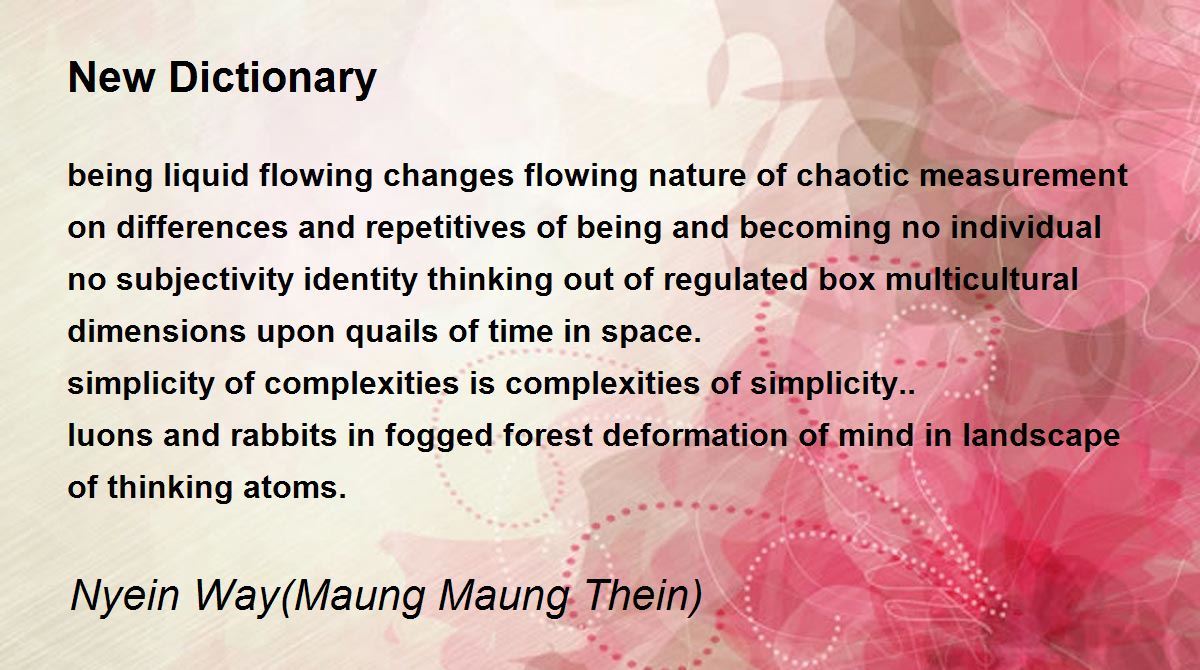 New Dictionary

being liquid flowing changes flowing nature of chaotic measurement on differences and repetitives of being and becoming no individual no subjectivity identity thinking out of regulated box multicultural dimensions upon quails of time in space.
simplicity of complexities is complexities of simplicity..
luons and rabbits in fogged forest deformation of mind in landscape of thinking atoms.

Nyein Way(Maung Maung Thein)